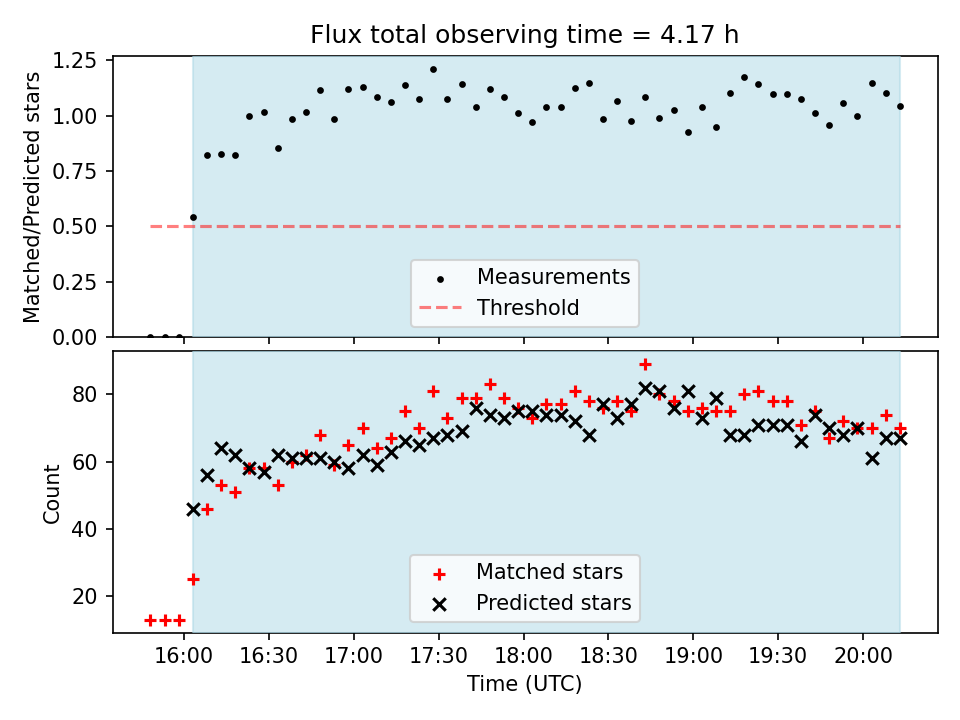 Flux total observing time = 4.17 h

Matched/Predicted stars

1.25
1.00
0.75
0.50
0.25
0.00

Measurements
Threshold

Count

80
60
40
20

Matched stars
Predicted stars

16:00 16:30 17:00 17:30 18:00 18:30 19:00 19:30 20:00

Time (UTC)